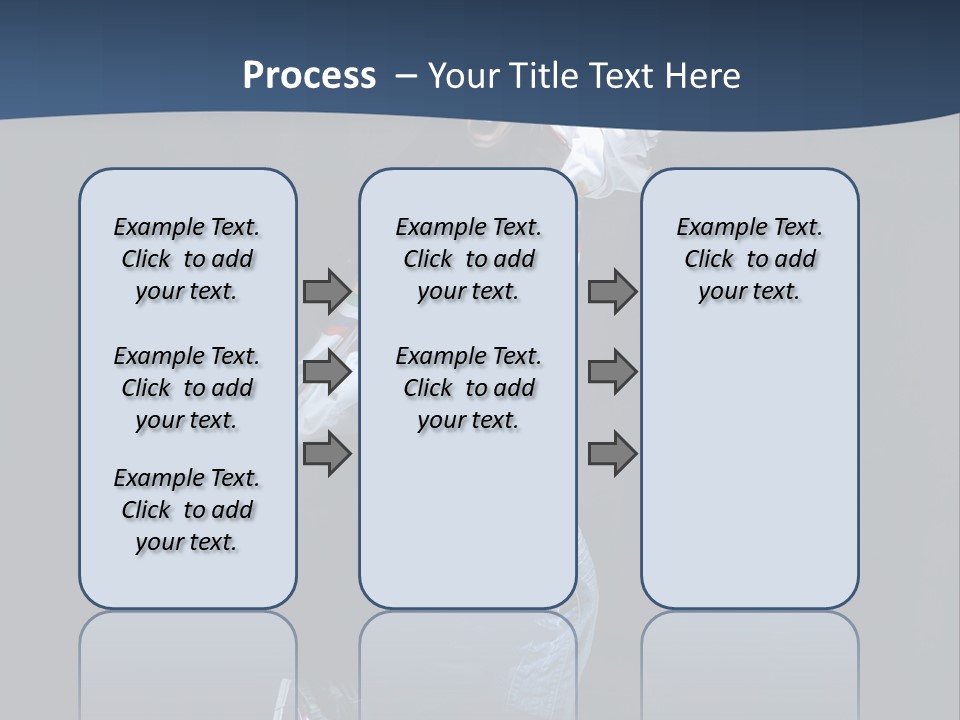 Process – Your Title Text Here

Example Text. Click to add your text.

Example Text. Click to add your text.

Example Text. Click to add your text.

Example Text. Click to add your text.

Example Text. Click to add your text.

Example Text. Click to add your text.